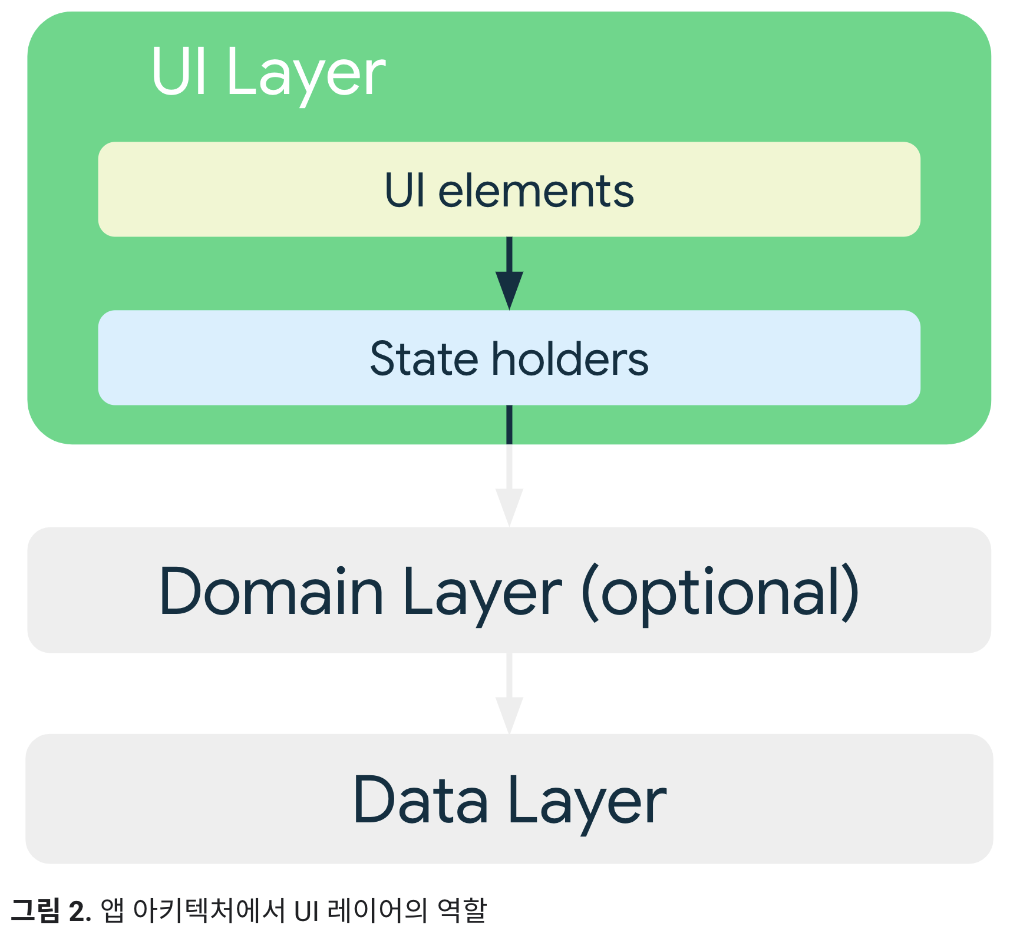 UI Layer

UI elements

State holders

Domain Layer (optional)

Data Layer

그림 2. 앱 아키텍처에서 UI 레이어의 역할